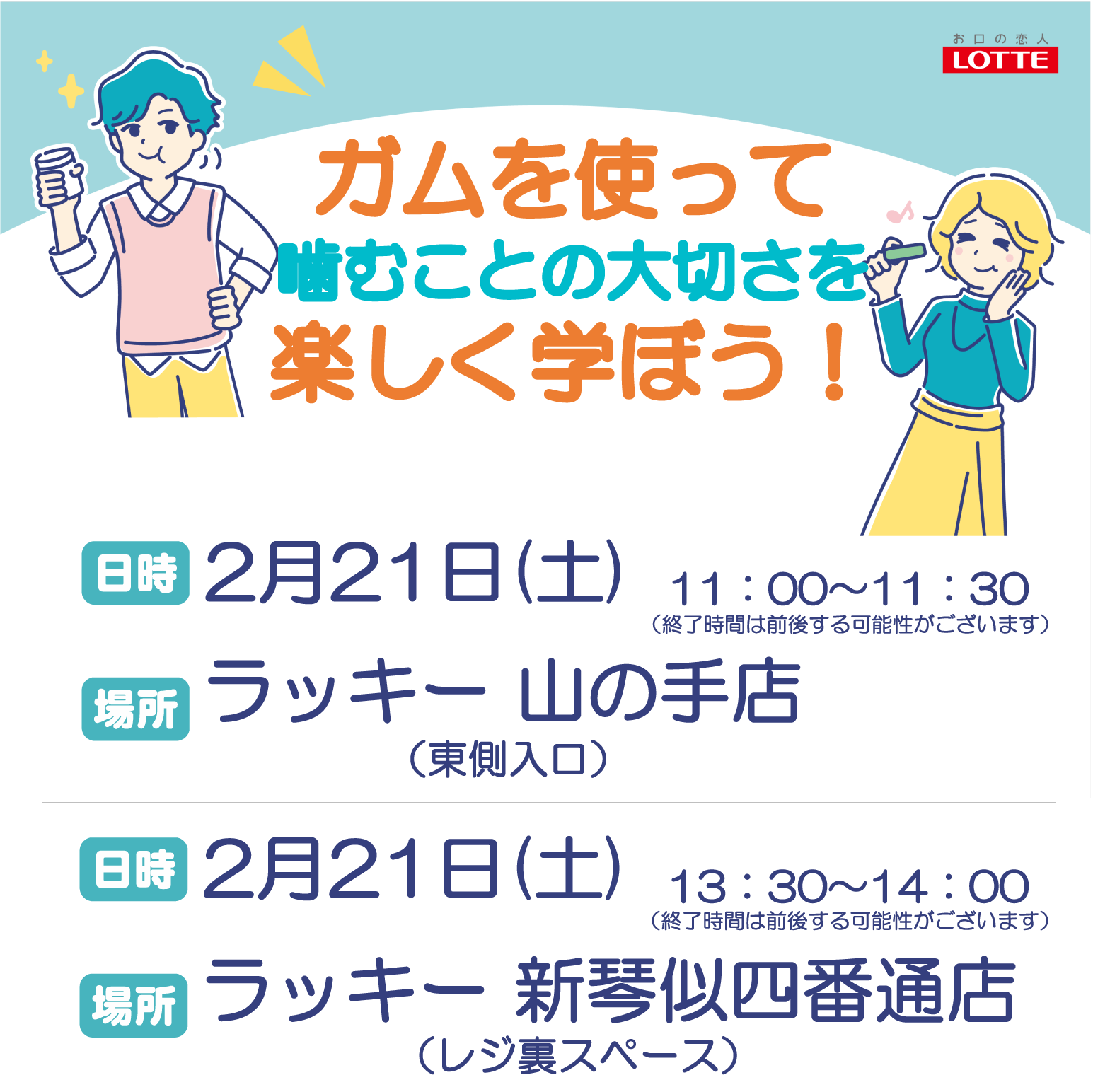 お口の恋人
LOTTE

ガムを使って
噛むことの大切さを
楽しく学ぼう！

日時 2月21日(土) 11：00〜11：30
（終了時間は前後する可能性がございます）

場所 ラッキー 山の手店
（東側入口）

日時 2月21日(土) 13：30〜14：00
（終了時間は前後する可能性がございます）

場所 ラッキー 新琴似四番通店
（レジ裏スペース）